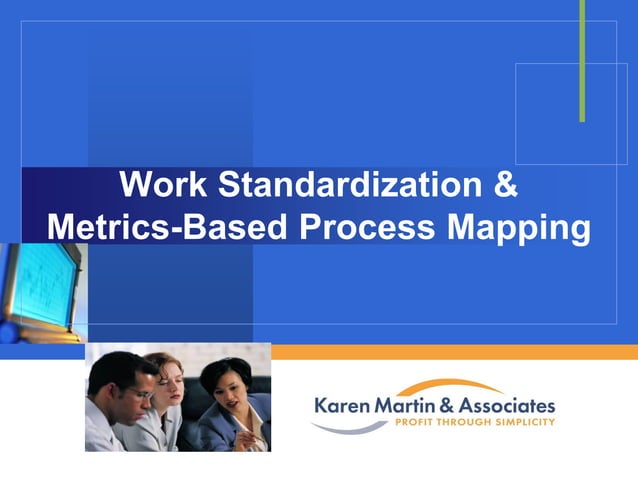 Work Standardization &
Metrics-Based Process Mapping

Karen Martin & Associates
PROFIT THROUGH SIMPLICITY